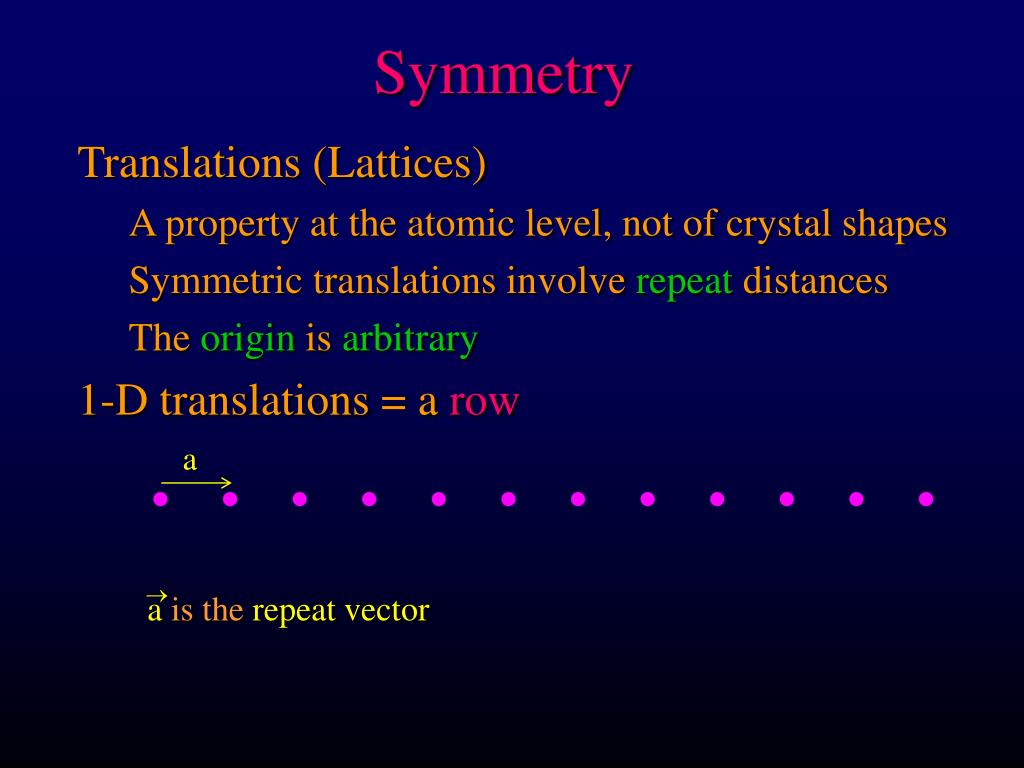 Symmetry

Translations (Lattices)

A property at the atomic level, not of crystal shapes

Symmetric translations involve repeat distances

The origin is arbitrary

1-D translations = a row

a

$\vec{a}$ is the repeat vector